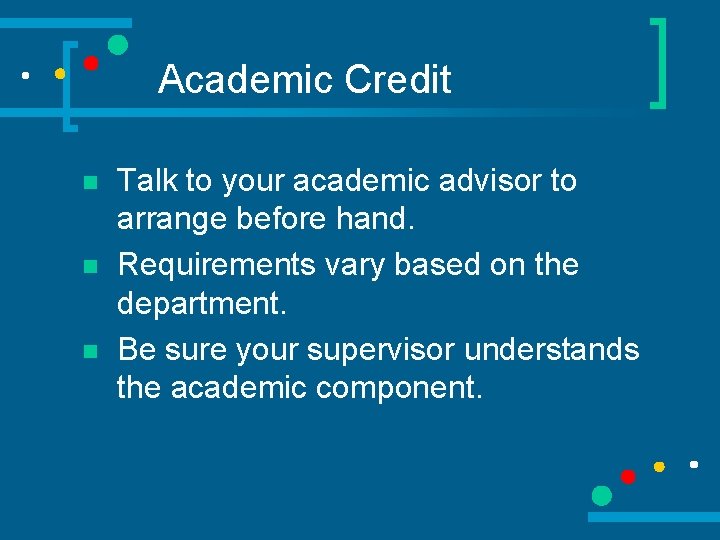 Academic Credit

- Talk to your academic advisor to arrange before hand.
- Requirements vary based on the department.
- Be sure your supervisor understands the academic component.